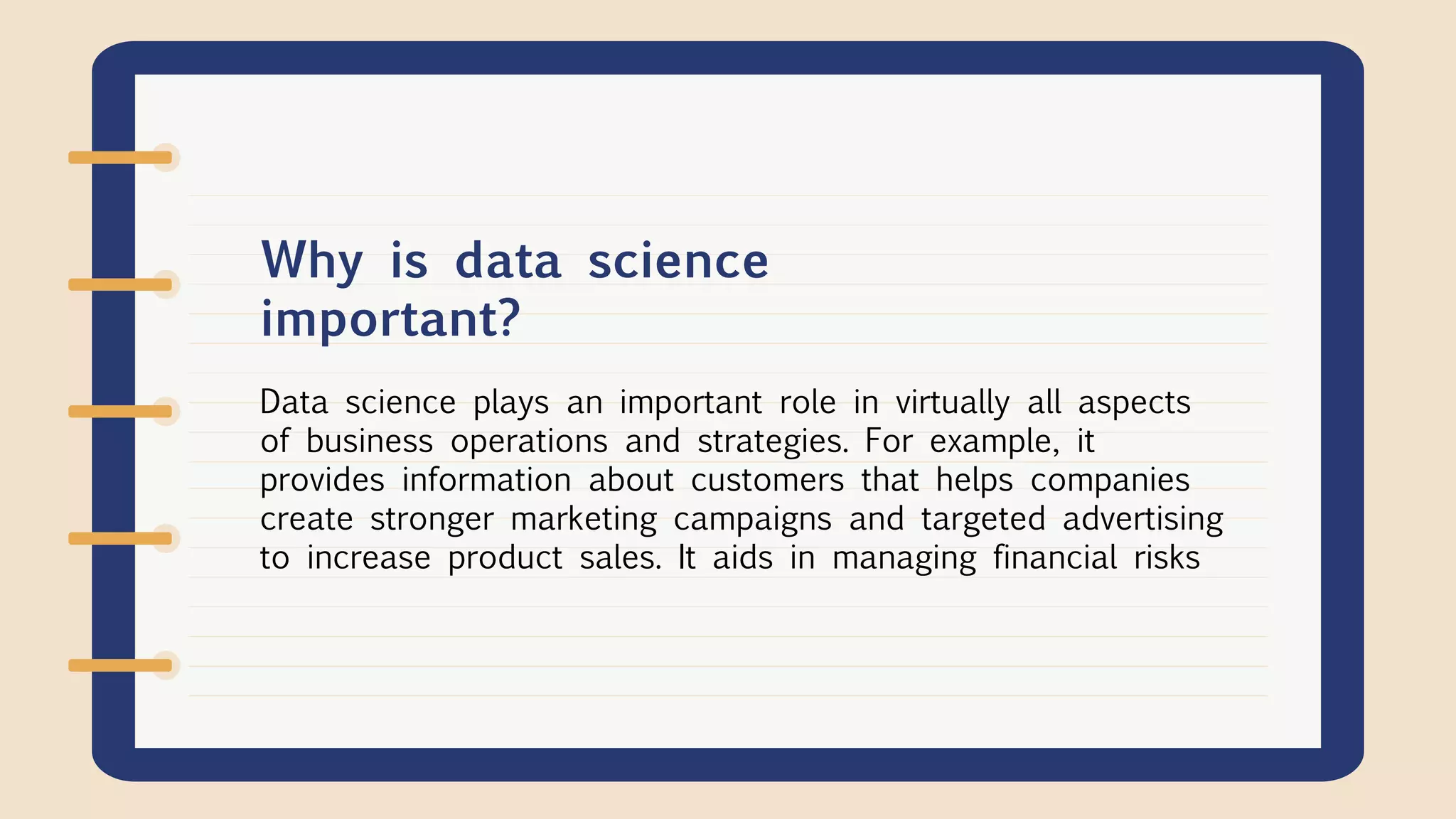 Why is data science important?

Data science plays an important role in virtually all aspects of business operations and strategies. For example, it provides information about customers that helps companies create stronger marketing campaigns and targeted advertising to increase product sales. It aids in managing financial risks